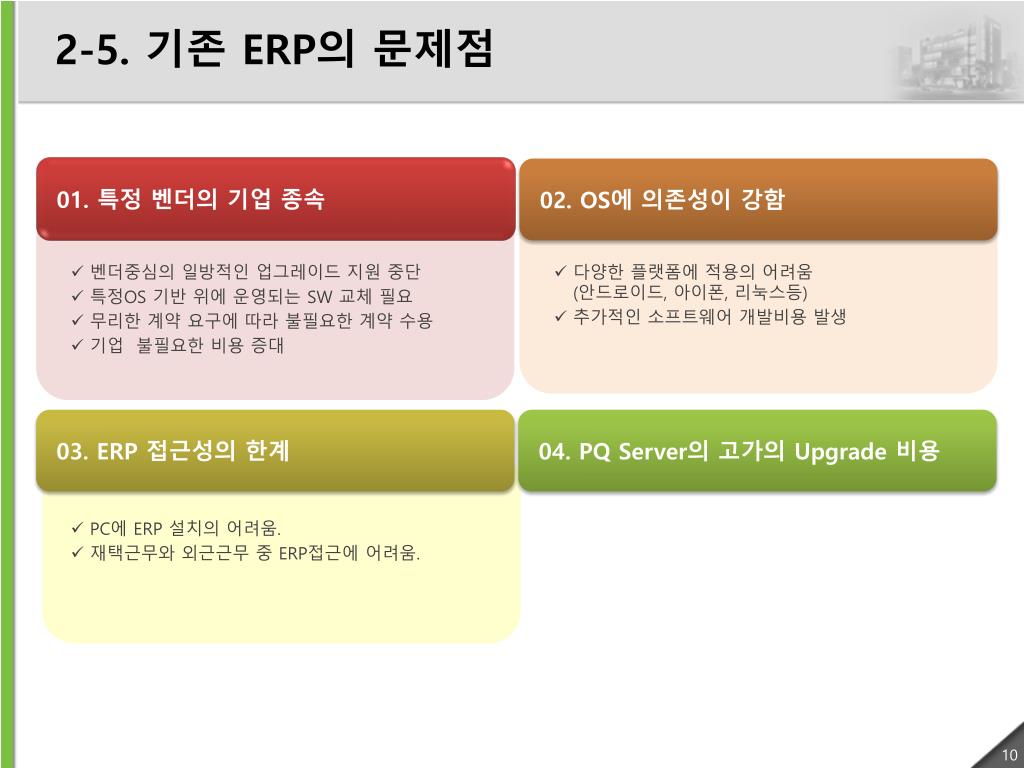 2-5. 기존 ERP의 문제점

01. 특정 벤더의 기업 종속

✓ 벤더중심의 일방적인 업그레이드 지원 중단
✓ 특정OS 기반 위에 운영되는 SW 교체 필요
✓ 무리한 계약 요구에 따라 불필요한 계약 수용
✓ 기업 불필요한 비용 증대

02. OS에 의존성이 강함

✓ 다양한 플랫폼에 적용의 어려움 (안드로이드, 아이폰, 리눅스등)
✓ 추가적인 소프트웨어 개발비용 발생

03. ERP 접근성의 한계

✓ PC에 ERP 설치의 어려움.
✓ 재택근무와 외근근무 중 ERP접근에 어려움.

04. PQ Server의 고가의 Upgrade 비용

10